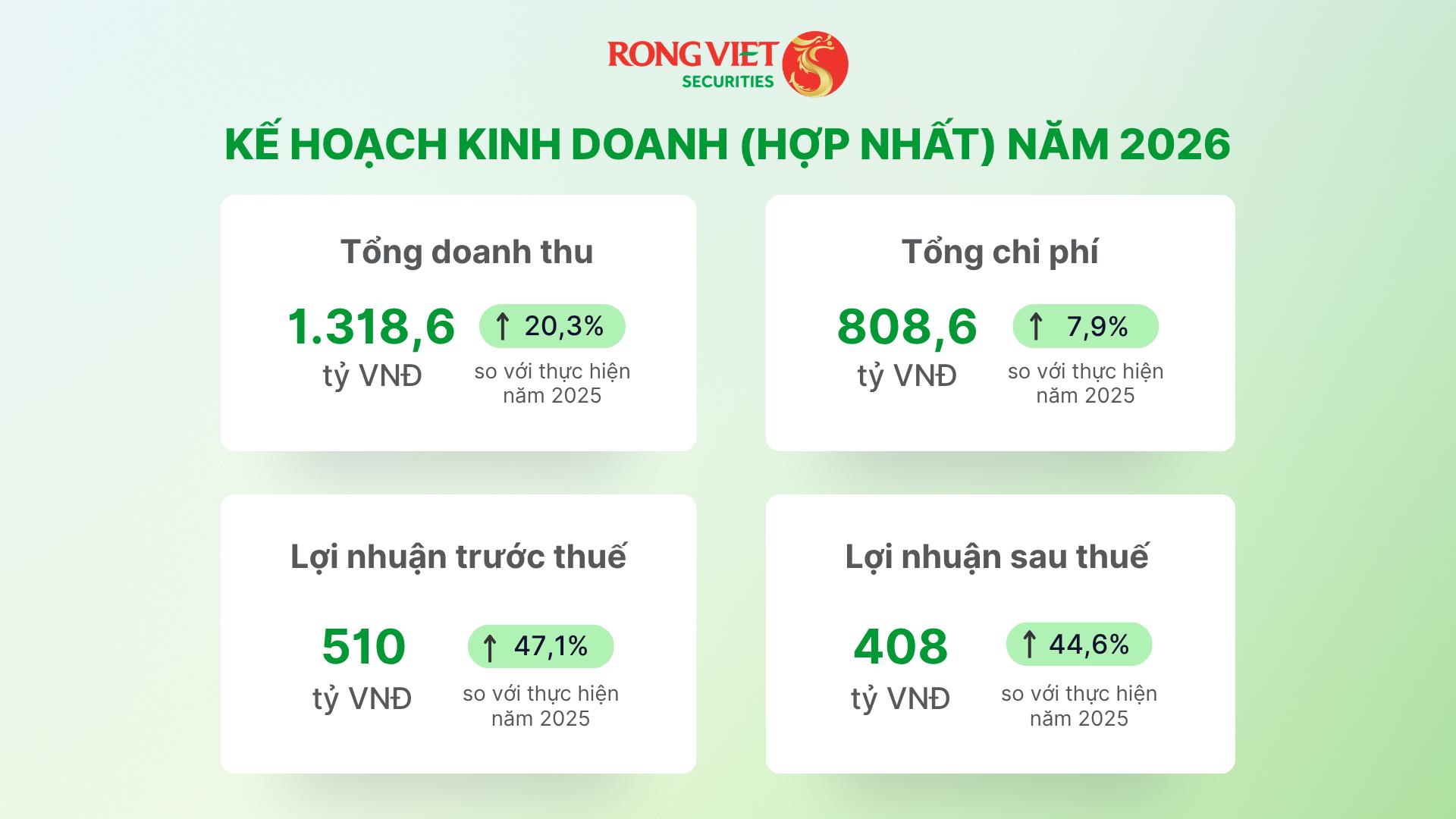 RONG VIET SECURITIES

KẾ HOẠCH KINH DOANH (HỢP NHẤT) NĂM 2026

Tổng doanh thu

1.318,6 tỷ VNĐ

↑ 20,3%

so với thực hiện năm 2025

Tổng chi phí

808,6 tỷ VNĐ

↑ 7,9%

so với thực hiện năm 2025

Lợi nhuận trước thuế

510 tỷ VNĐ

↑ 47,1%

so với thực hiện năm 2025

Lợi nhuận sau thuế

408 tỷ VNĐ

↑ 44,6%

so với thực hiện năm 2025